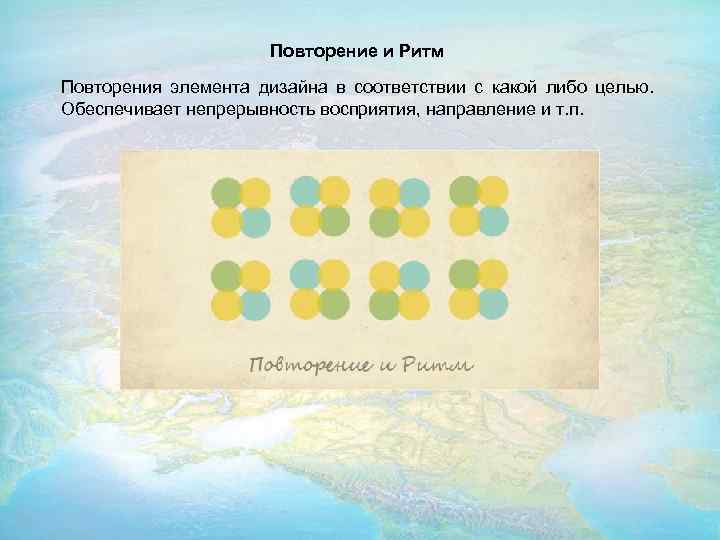 Повторение и Ритм

Повторения элемента дизайна в соответствии с какой либо целью. Обеспечивает непрерывность восприятия, направление и т.п.

Повторение и Ритм